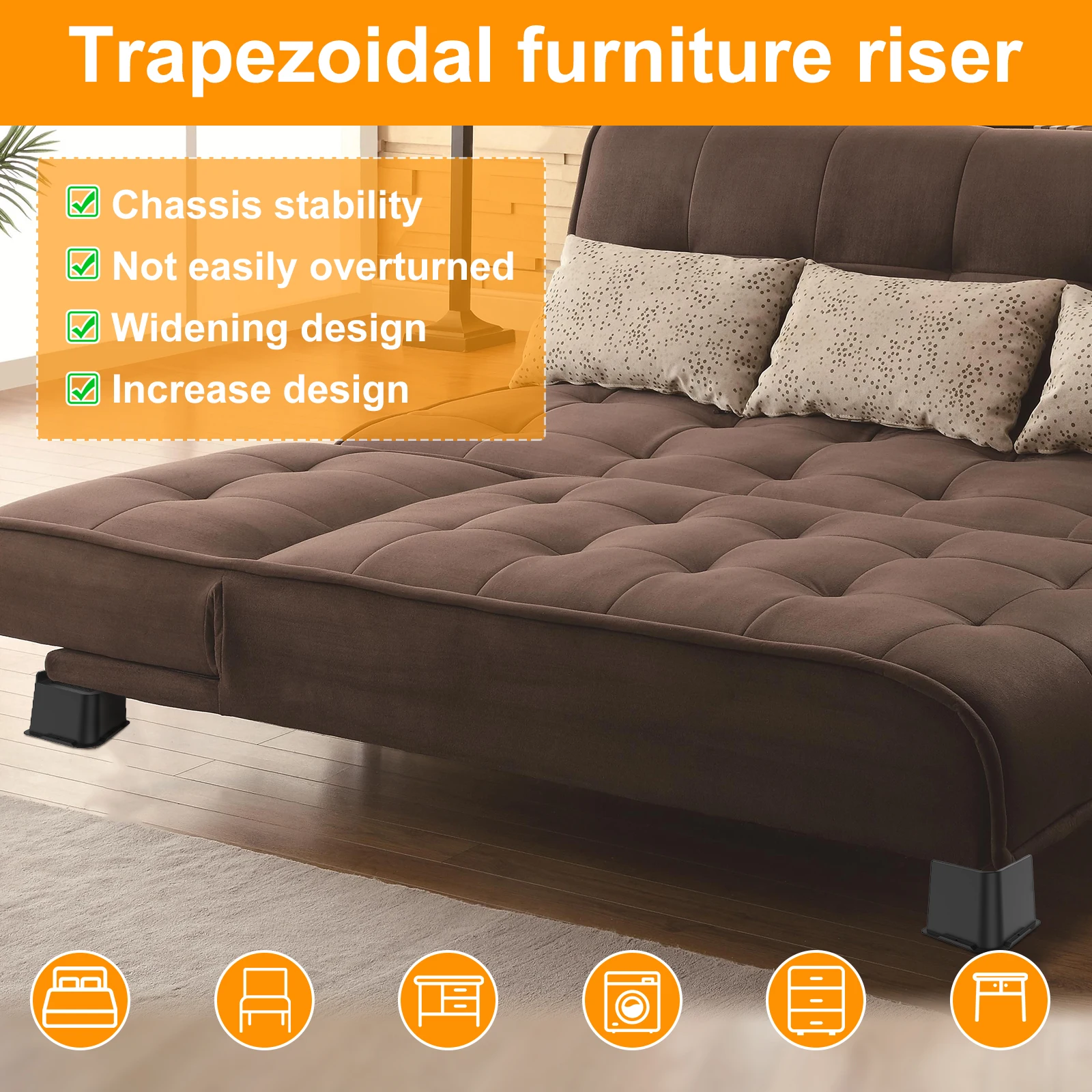 Trapezoidal furniture riser

Chassis stability
Not easily overturned
Widening design
Increase design